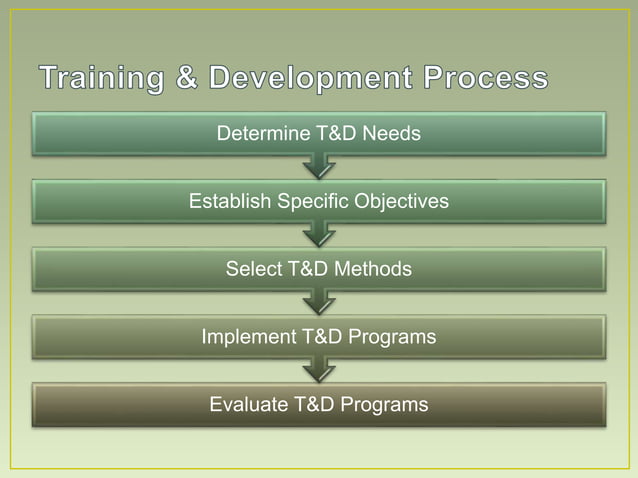 Training & Development Process

Determine T&D Needs

Establish Specific Objectives

Select T&D Methods

Implement T&D Programs

Evaluate T&D Programs